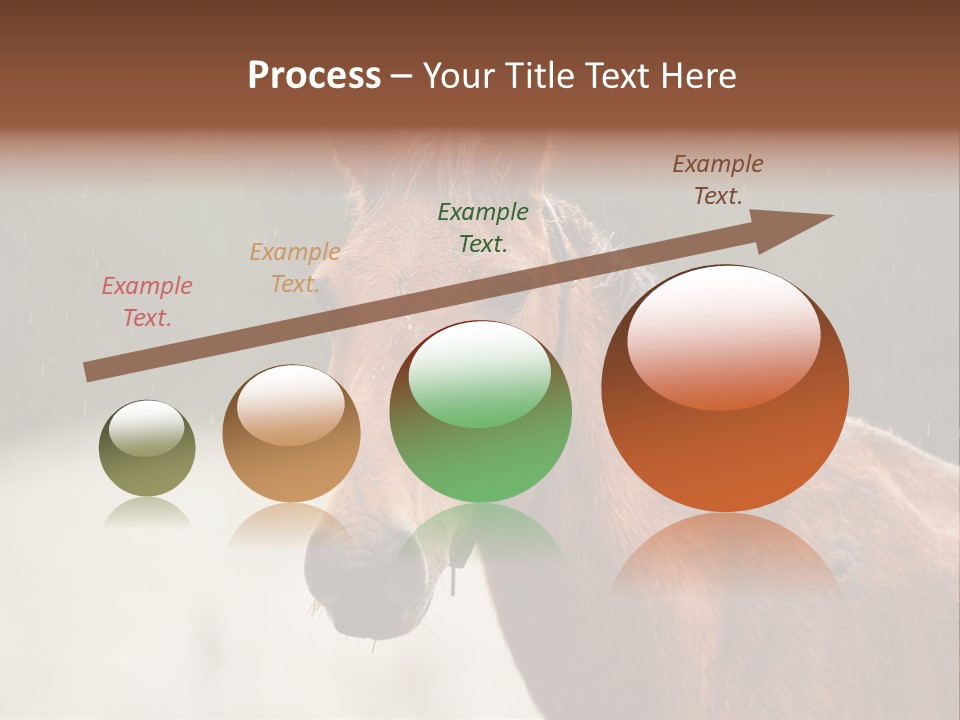 Process – Your Title Text Here

Example Text.

Example Text.

Example Text.

Example Text.